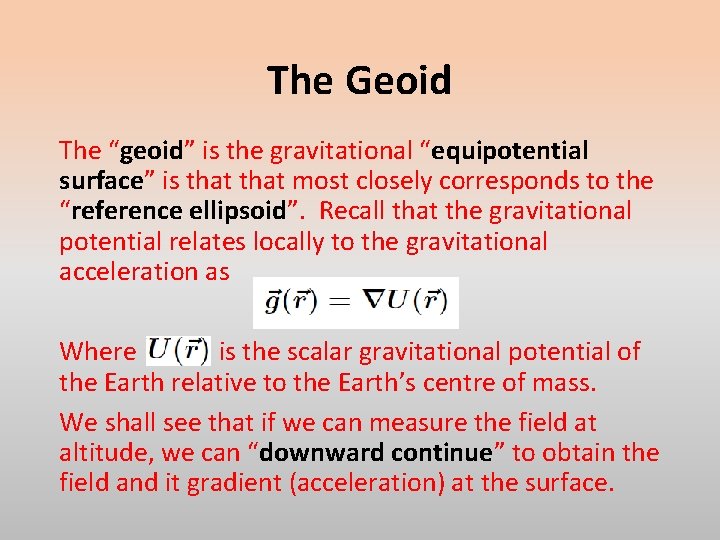 The Geoid

The “geoid” is the gravitational “equipotential surface” is that that most closely corresponds to the “reference ellipsoid”. Recall that the gravitational potential relates locally to the gravitational acceleration as

$\vec{g}(\vec{r}) = \nabla U(\vec{r})$

Where $U(\vec{r})$ is the scalar gravitational potential of the Earth relative to the Earth’s centre of mass.

We shall see that if we can measure the field at altitude, we can “downward continue” to obtain the field and it gradient (acceleration) at the surface.